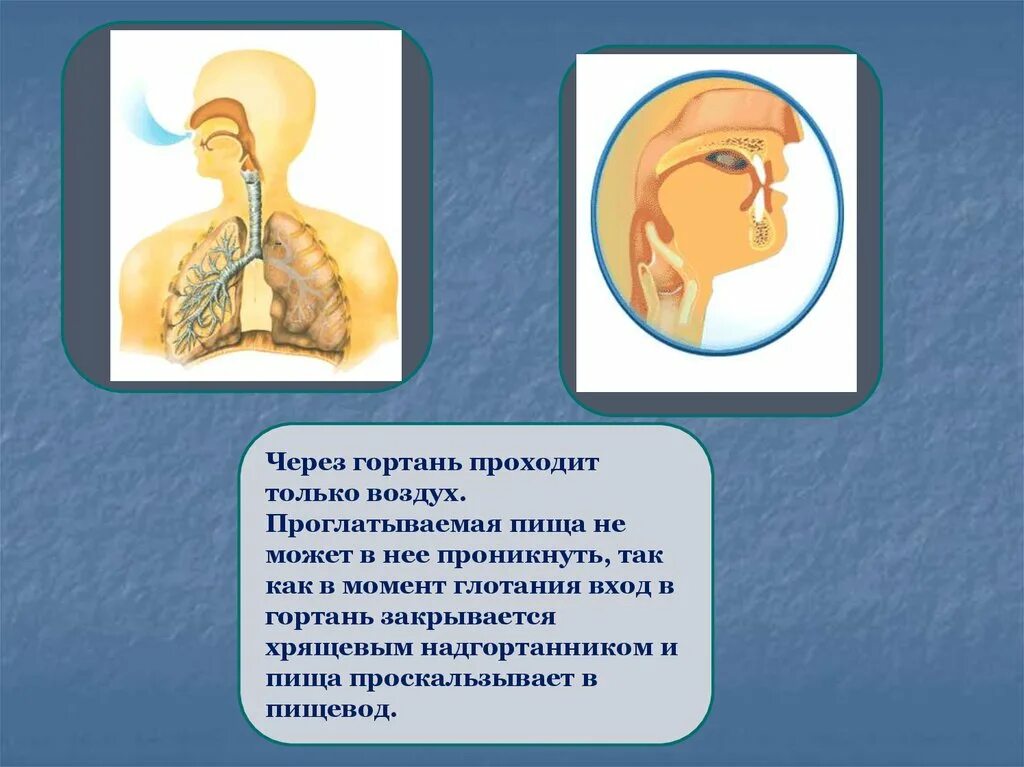 Через гортань проходит только воздух. Проглатываемая пища не может в нее проникнуть, так как в момент глотания вход в гортань закрывается хрящевым надгортанником и пища проскальзывает в пищевод.